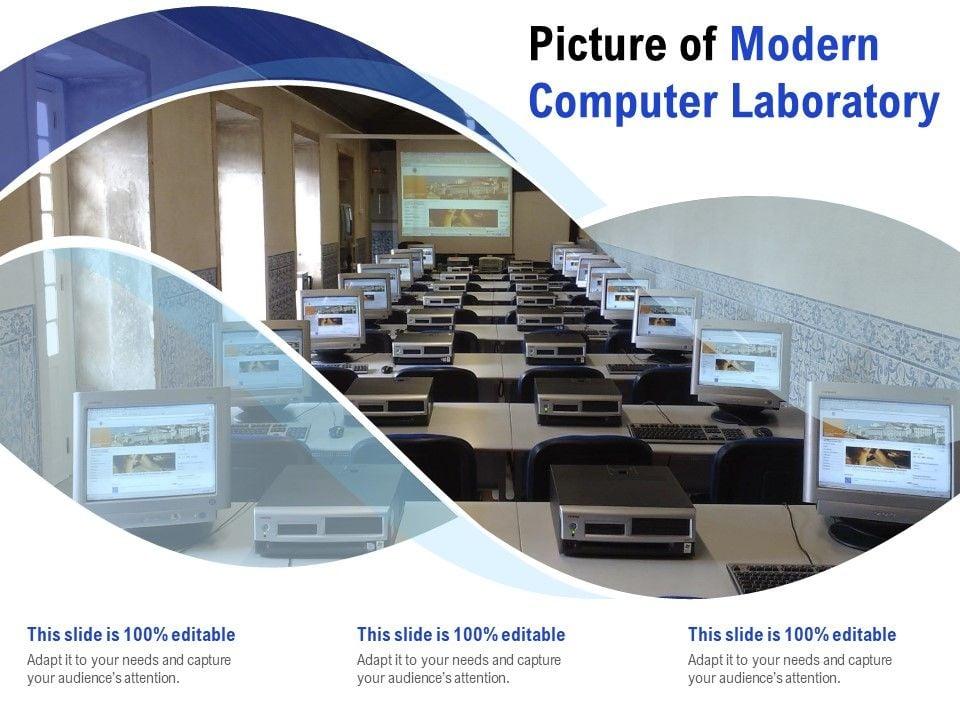 Picture of Modern Computer Laboratory

This slide is 100% editable
Adapt it to your needs and capture your audience's attention.

This slide is 100% editable
Adapt it to your needs and capture your audience's attention.

This slide is 100% editable
Adapt it to your needs and capture your audience's attention.